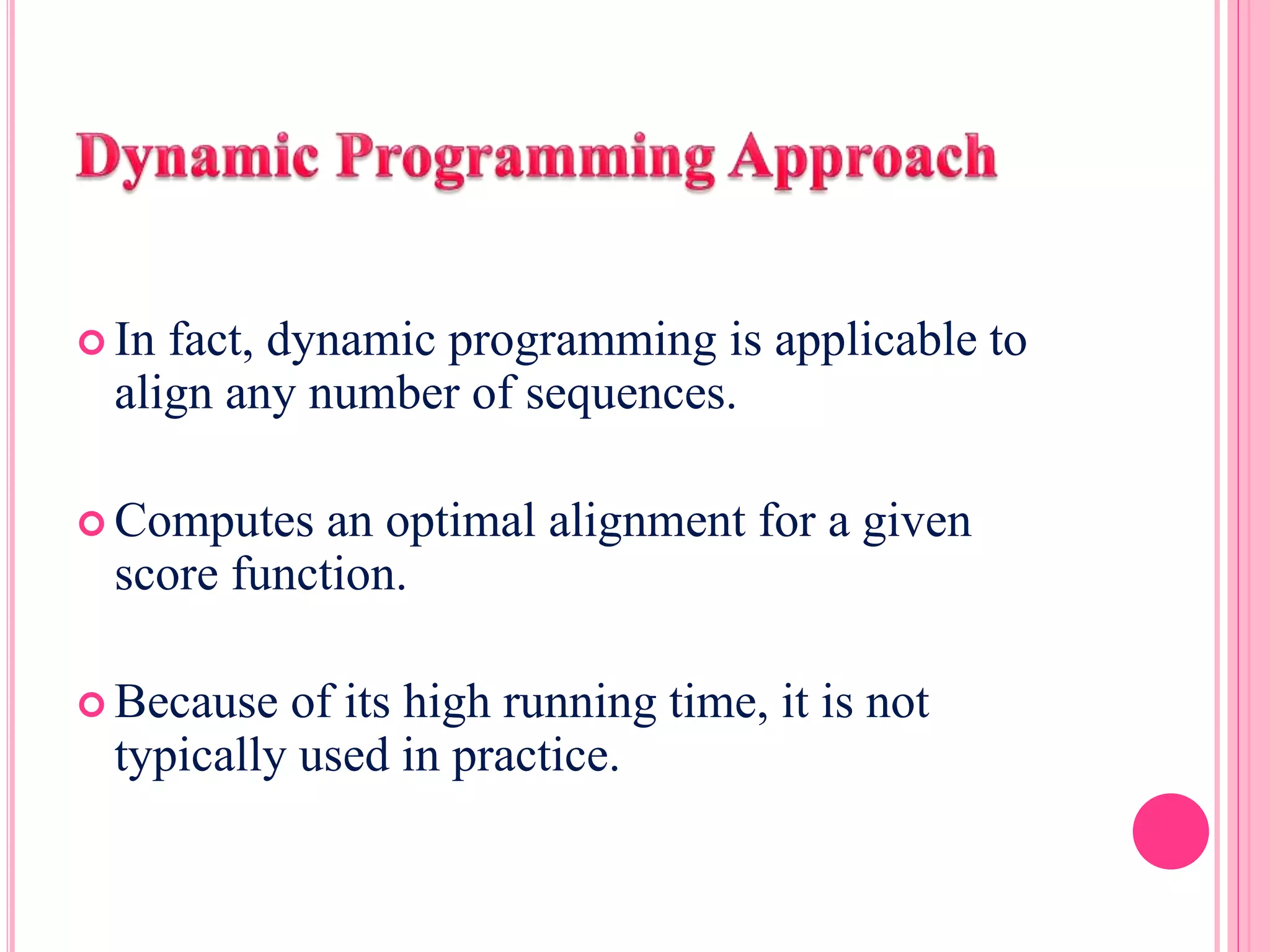 Dynamic Programming Approach

In fact, dynamic programming is applicable to align any number of sequences.

Computes an optimal alignment for a given score function.

Because of its high running time, it is not typically used in practice.